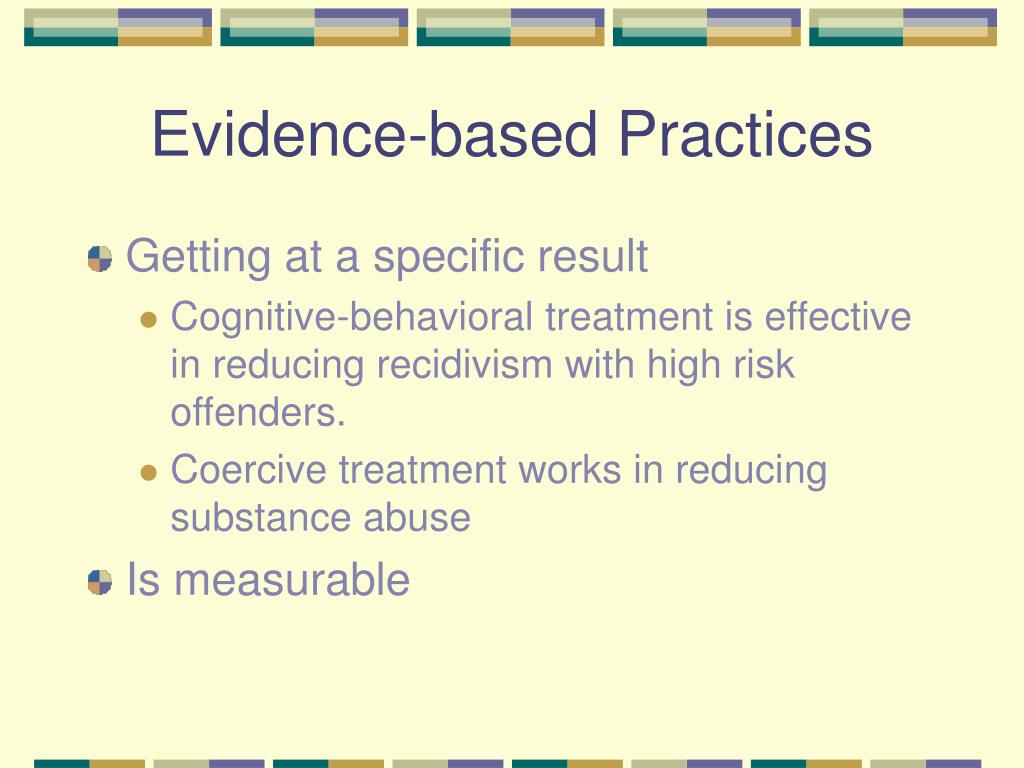 Evidence-based Practices

Getting at a specific result

Cognitive-behavioral treatment is effective in reducing recidivism with high risk offenders.

Coercive treatment works in reducing substance abuse

Is measurable